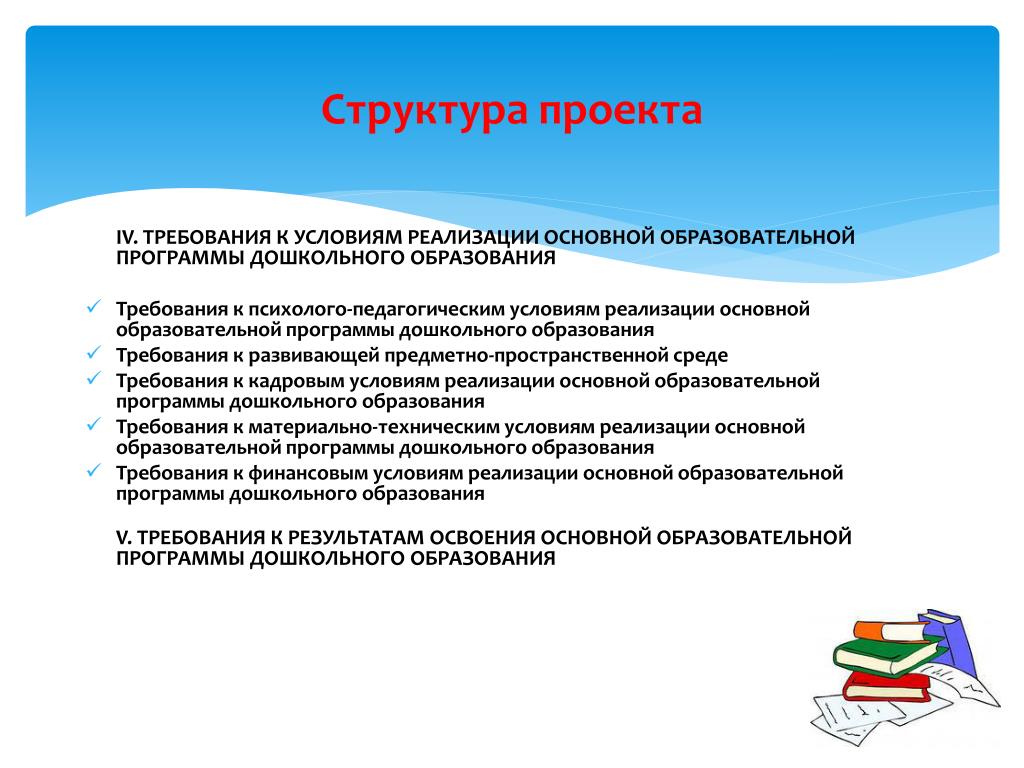 Структура проекта

IV. ТРЕБОВАНИЯ К УСЛОВИЯМ РЕАЛИЗАЦИИ ОСНОВНОЙ ОБРАЗОВАТЕЛЬНОЙ ПРОГРАММЫ ДОШКОЛЬНОГО ОБРАЗОВАНИЯ

✓ Требования к психолого-педагогическим условиям реализации основной образовательной программы дошкольного образования
✓ Требования к развивающей предметно-пространственной среде
✓ Требования к кадровым условиям реализации основной образовательной программы дошкольного образования
✓ Требования к материально-техническим условиям реализации основной образовательной программы дошкольного образования
✓ Требования к финансовым условиям реализации основной образовательной программы дошкольного образования

V. ТРЕБОВАНИЯ К РЕЗУЛЬТАТАМ ОСВОЕНИЯ ОСНОВНОЙ ОБРАЗОВАТЕЛЬНОЙ ПРОГРАММЫ ДОШКОЛЬНОГО ОБРАЗОВАНИЯ